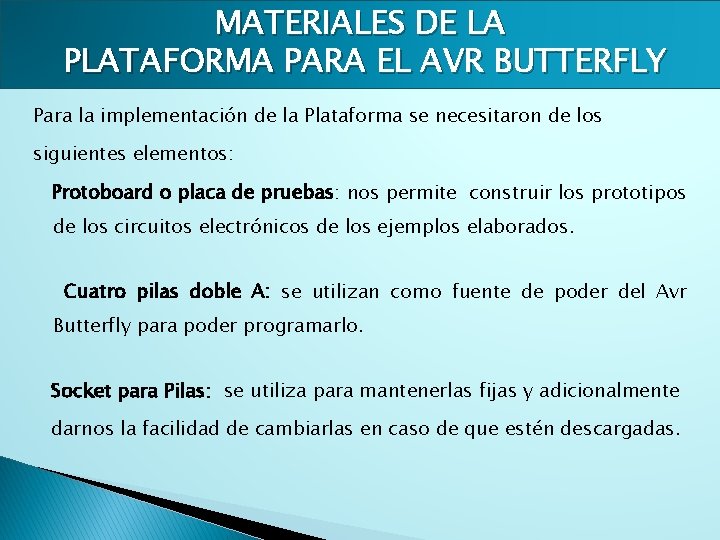 MATERIALES DE LA PLATAFORMA PARA EL AVR BUTTERFLY

Para la implementación de la Plataforma se necesitaron de los siguientes elementos:

Protoboard o placa de pruebas: nos permite construir los prototipos de los circuitos electrónicos de los ejemplos elaborados.

Cuatro pilas doble A: se utilizan como fuente de poder del Avr Butterfly para poder programarlo.

Socket para Pilas: se utiliza para mantenerlas fijas y adicionalmente darnos la facilidad de cambiarlas en caso de que estén descargadas.